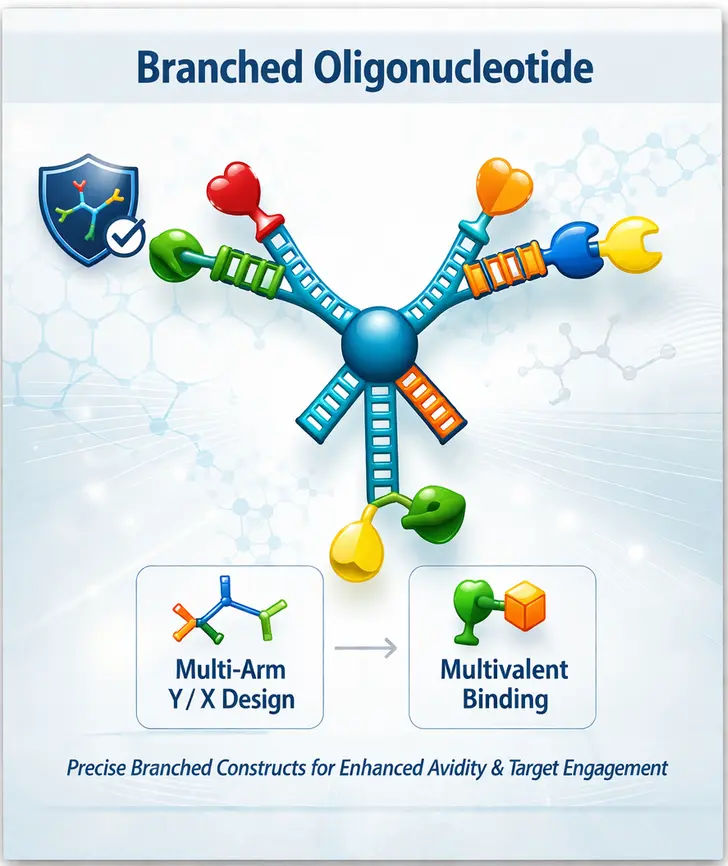 Branched Oligonucleotide

Multi-Arm
Y / X Design

Multivalent
Binding

Precise Branched Constructs for Enhanced Avidity & Target Engagement